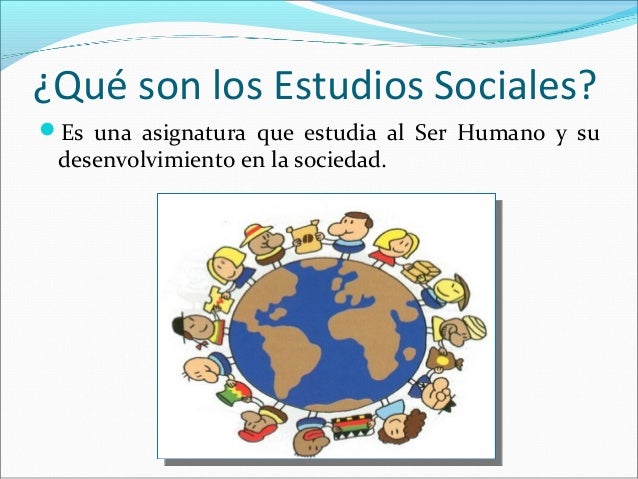 ¿Qué son los Estudios Sociales?

Es una asignatura que estudia al Ser Humano y su desenvolvimiento en la sociedad.